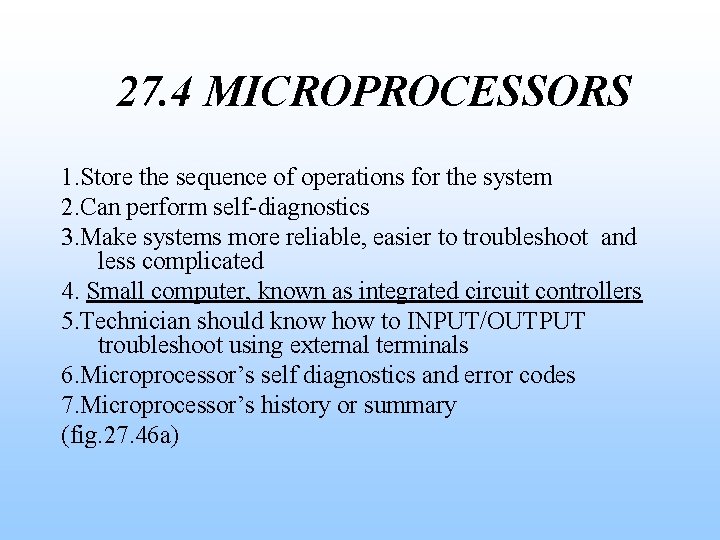 27.4 MICROPROCESSORS

1.Store the sequence of operations for the system
2.Can perform self-diagnostics
3.Make systems more reliable, easier to troubleshoot and less complicated
4. Small computer, known as integrated circuit controllers
5.Technician should know how to INPUT/OUTPUT troubleshoot using external terminals
6.Microprocessor's self diagnostics and error codes
7.Microprocessor's history or summary
(fig.27.46a)